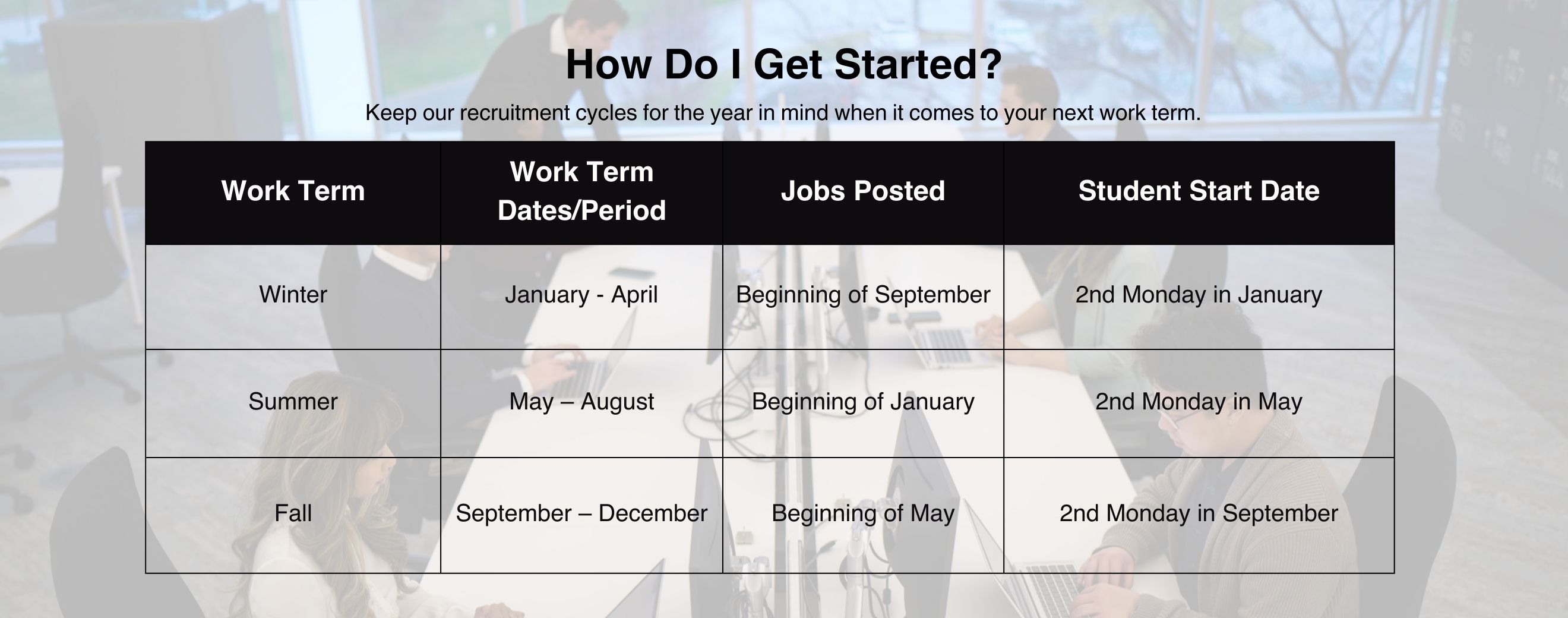 How Do I Get Started?

Keep our recruitment cycles for the year in mind when it comes to your next work term.

| Work Term | Work Term Dates/Period | Jobs Posted | Student Start Date |
|---|---|---|---|
| Winter | January - April | Beginning of September | 2nd Monday in January |
| Summer | May – August | Beginning of January | 2nd Monday in May |
| Fall | September – December | Beginning of May | 2nd Monday in September |